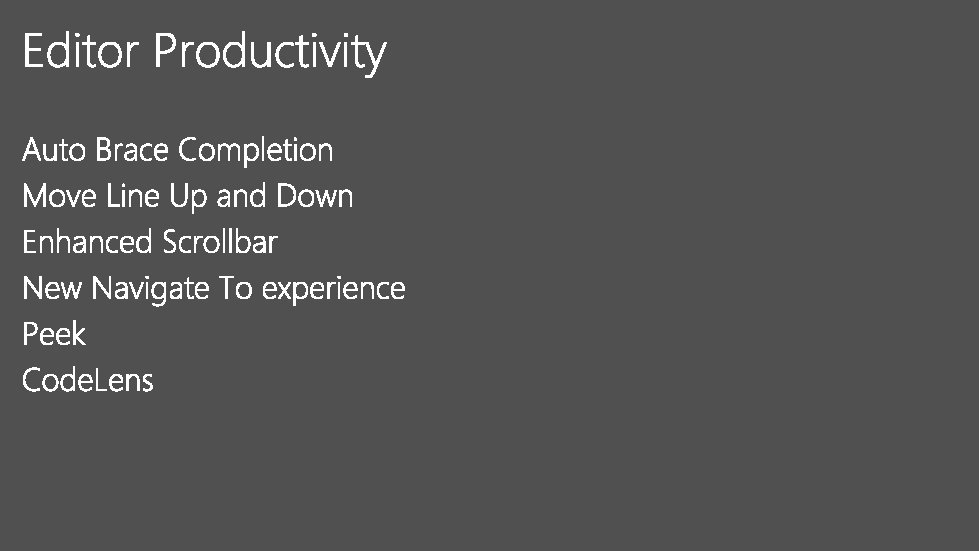 Editor Productivity

Auto Brace Completion
Move Line Up and Down
Enhanced Scrollbar
New Navigate To experience
Peek
CodeLens